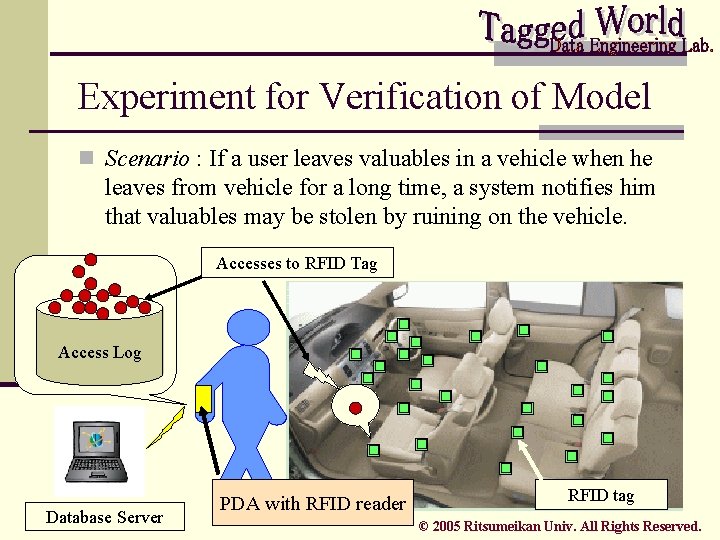 Tagged World
Data Engineering Lab.

Experiment for Verification of Model

Scenario : If a user leaves valuables in a vehicle when he leaves from vehicle for a long time, a system notifies him that valuables may be stolen by ruining on the vehicle.

Accesses to RFID Tag

Access Log

Database Server

PDA with RFID reader

RFID tag

© 2005 Ritsumeikan Univ. All Rights Reserved.